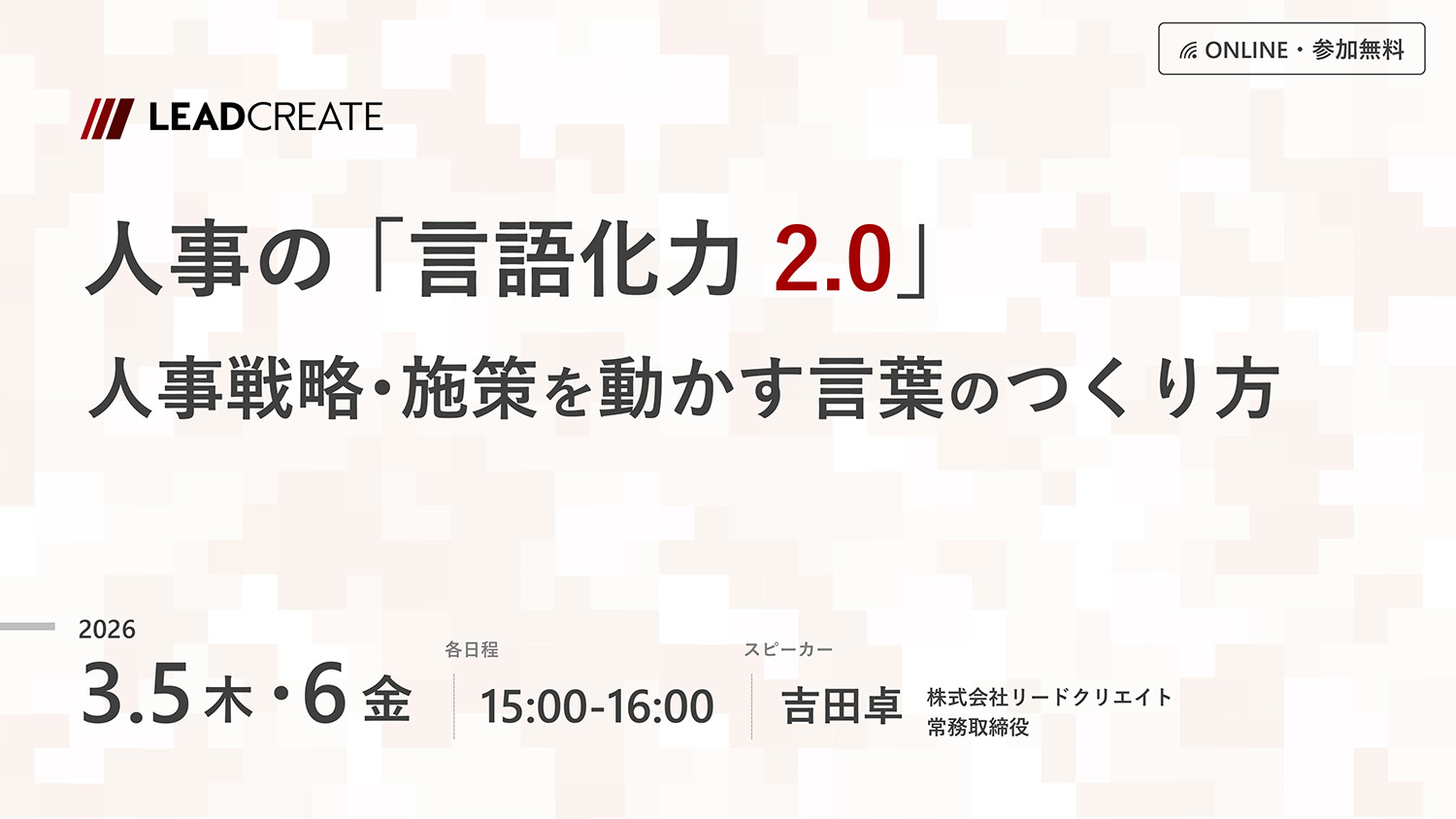 ONLINE・参加無料

LEADCREATE

人事の「言語化力 2.0」

人事戦略・施策を動かす言葉のつくり方

2026
3.5 木・6 金

各日程
15:00-16:00

スピーカー
吉田卓 株式会社リードクリエイト 常務取締役